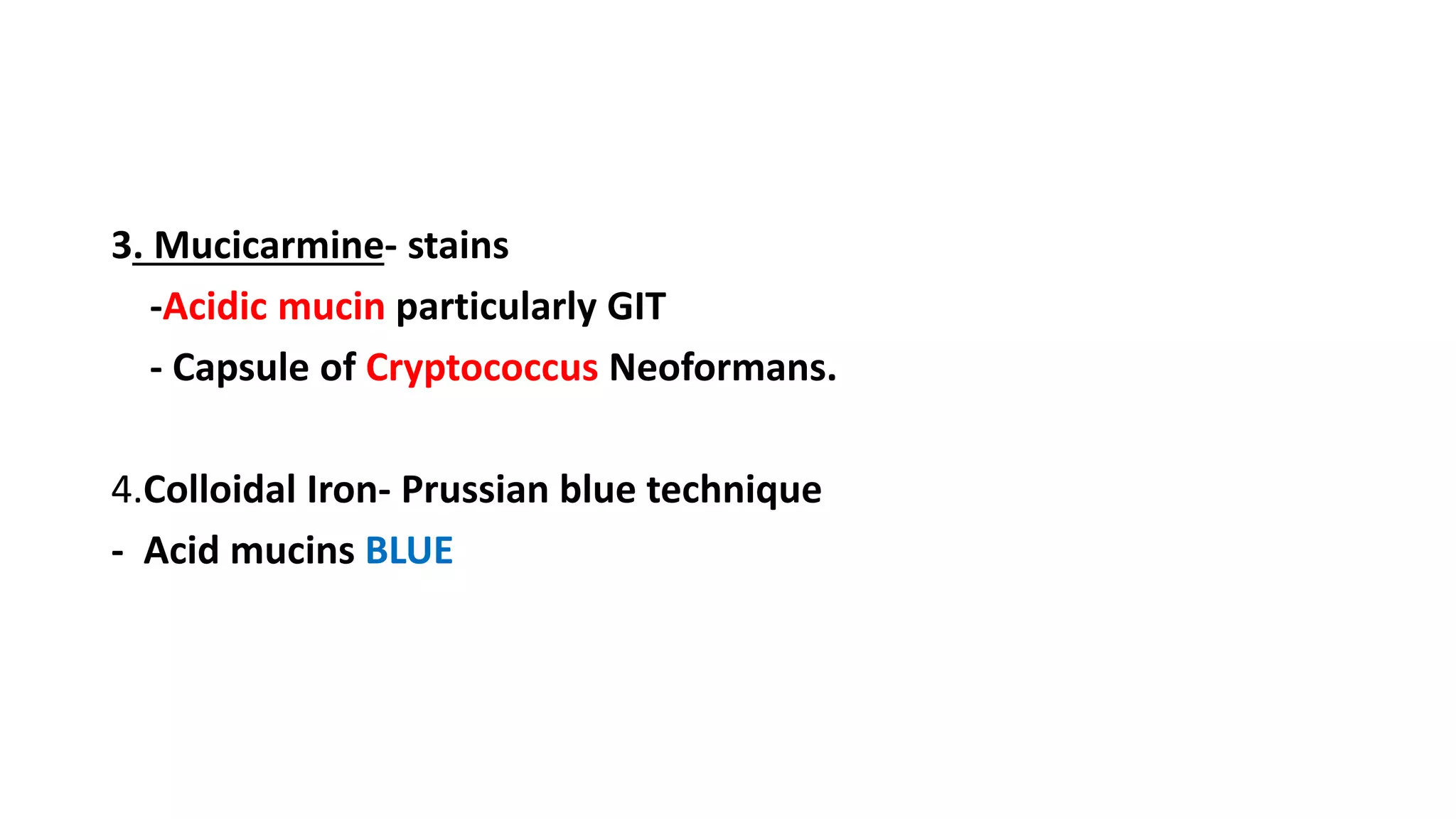 3. Mucicarmine- stains

-Acidic mucin particularly GIT

- Capsule of Cryptococcus Neoformans.

4.Colloidal Iron- Prussian blue technique

- Acid mucins BLUE